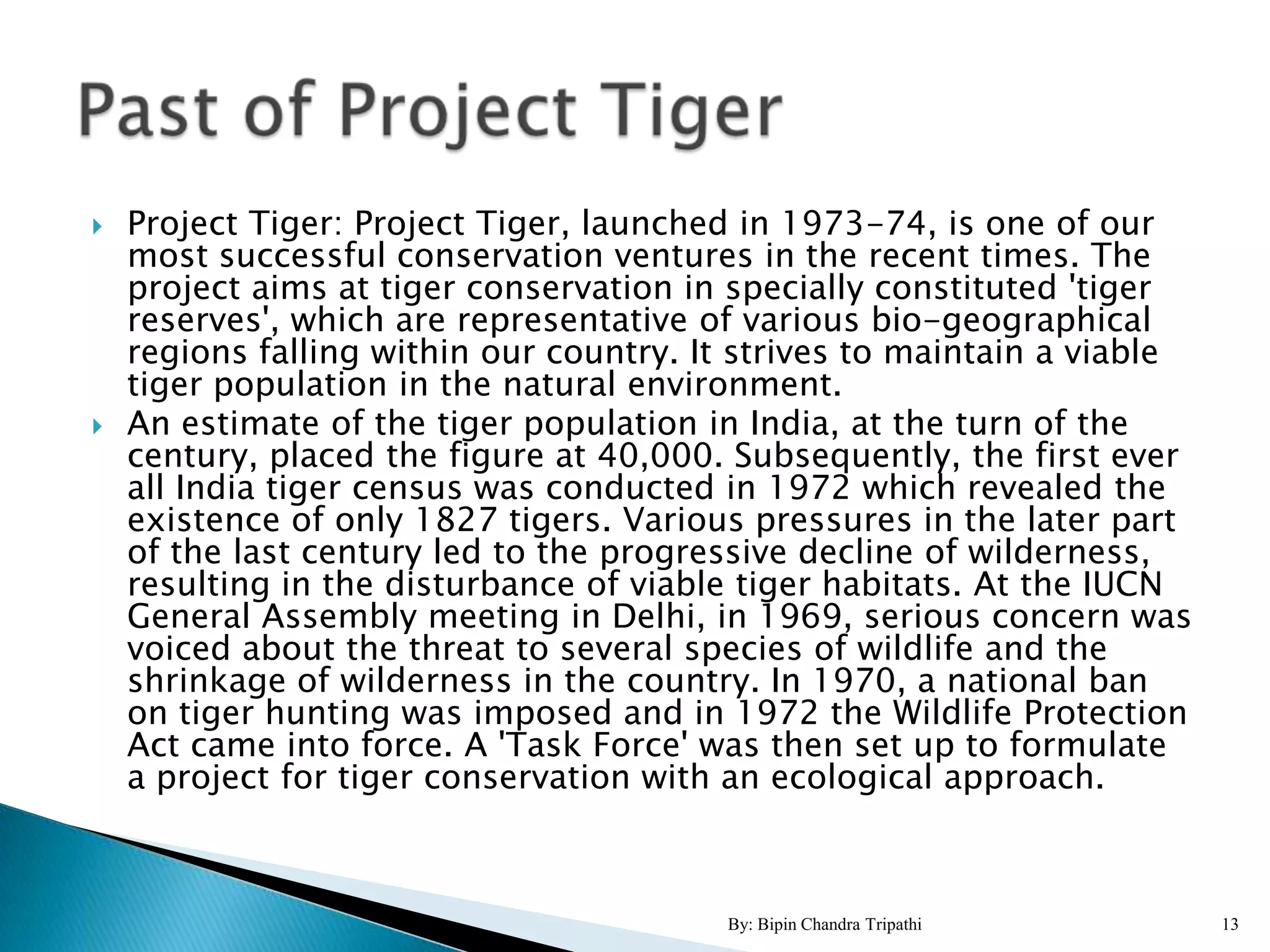 Past of Project Tiger

Project Tiger: Project Tiger, launched in 1973-74, is one of our most successful conservation ventures in the recent times. The project aims at tiger conservation in specially constituted 'tiger reserves', which are representative of various bio-geographical regions falling within our country. It strives to maintain a viable tiger population in the natural environment.

An estimate of the tiger population in India, at the turn of the century, placed the figure at 40,000. Subsequently, the first ever all India tiger census was conducted in 1972 which revealed the existence of only 1827 tigers. Various pressures in the later part of the last century led to the progressive decline of wilderness, resulting in the disturbance of viable tiger habitats. At the IUCN General Assembly meeting in Delhi, in 1969, serious concern was voiced about the threat to several species of wildlife and the shrinkage of wilderness in the country. In 1970, a national ban on tiger hunting was imposed and in 1972 the Wildlife Protection Act came into force. A 'Task Force' was then set up to formulate a project for tiger conservation with an ecological approach.

By: Bipin Chandra Tripathi

13